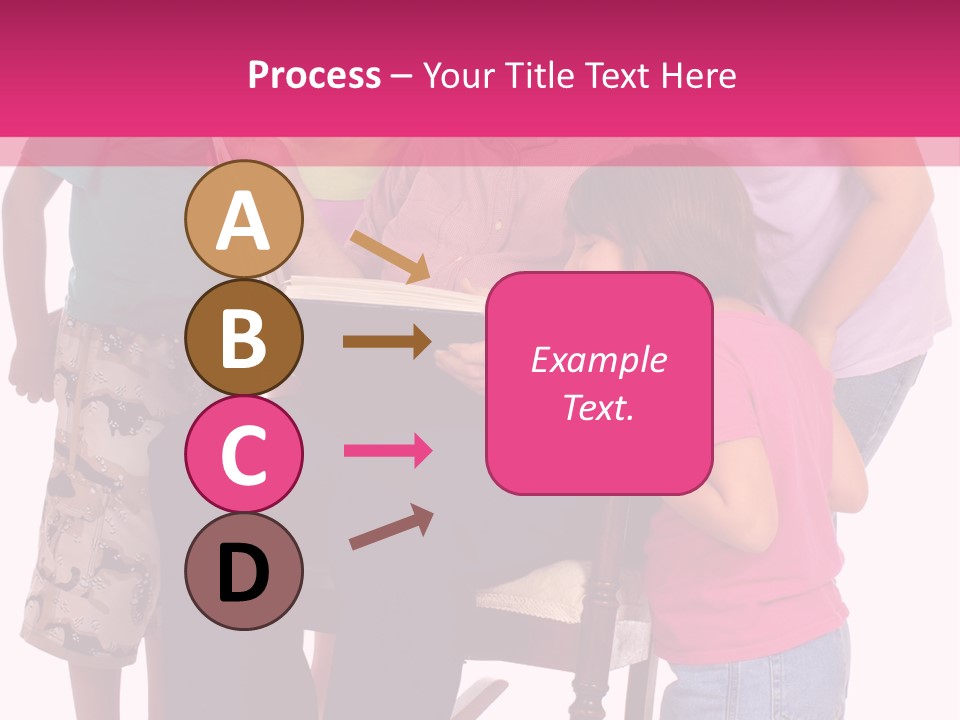 Process – Your Title Text Here

A

B

C

D

Example Text.